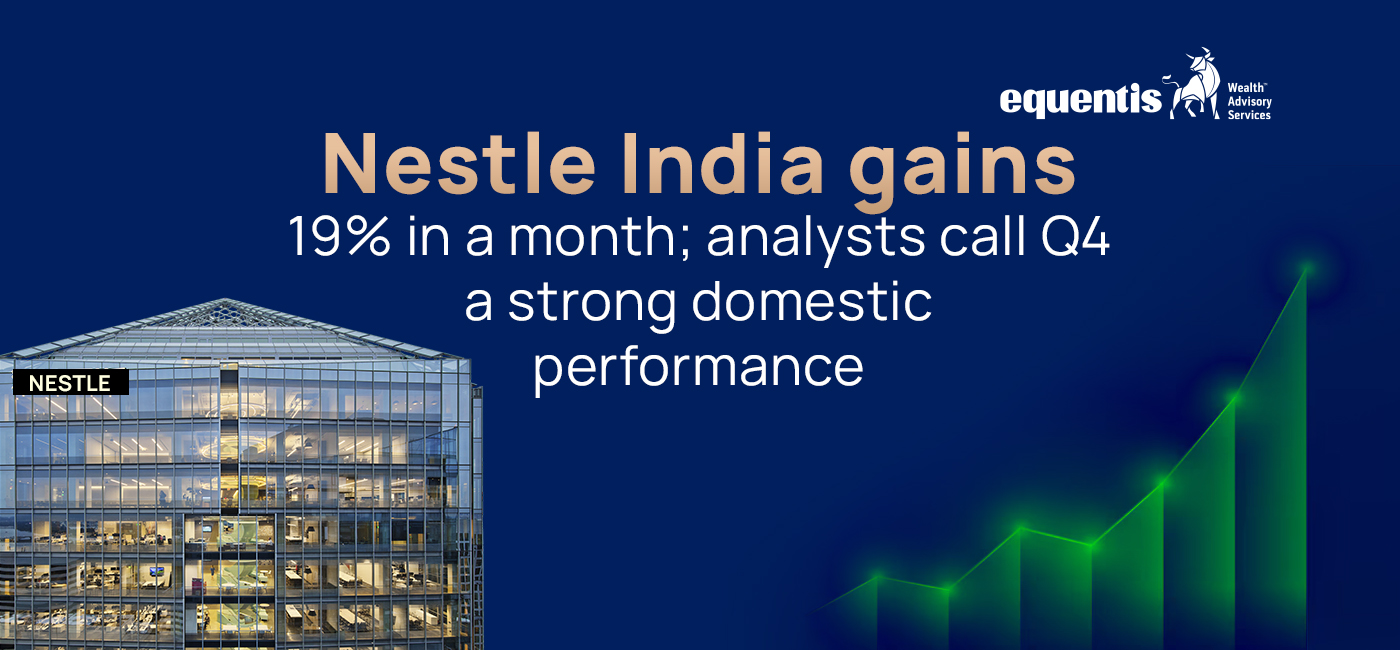 equentis Wealth™ Advisory Services

Nestle India gains

19% in a month; analysts call Q4 a strong domestic performance

NESTLE